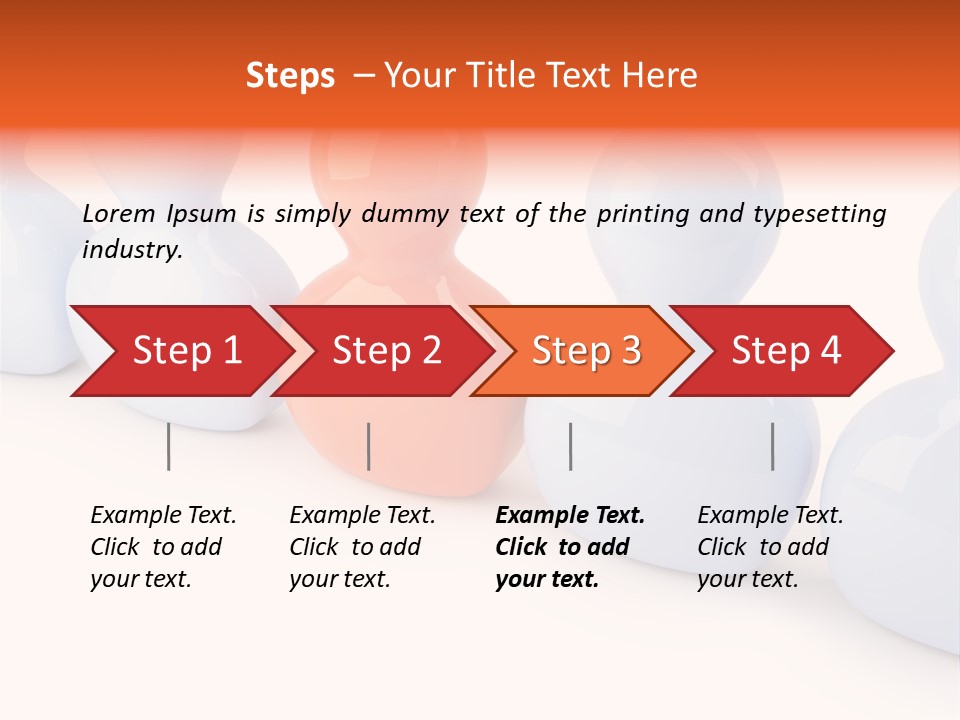 Steps – Your Title Text Here

Lorem Ipsum is simply dummy text of the printing and typesetting industry.

Step 1

Step 2

Step 3

Step 4

Example Text. Click to add your text.

Example Text. Click to add your text.

Example Text. Click to add your text.

Example Text. Click to add your text.